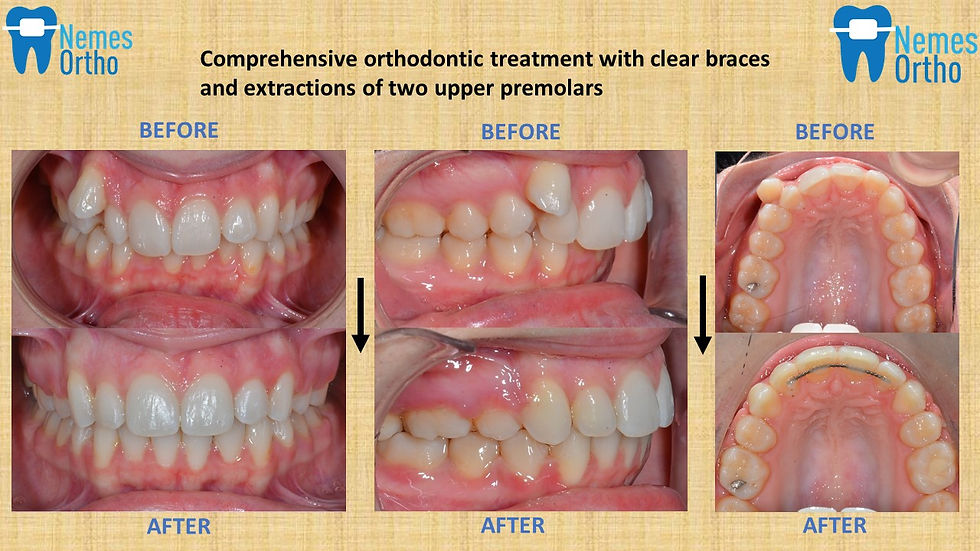 Nemes Ortho

Comprehensive orthodontic treatment with clear braces and extractions of two upper premolars

Nemes Ortho

BEFORE

BEFORE

BEFORE

AFTER

AFTER

AFTER